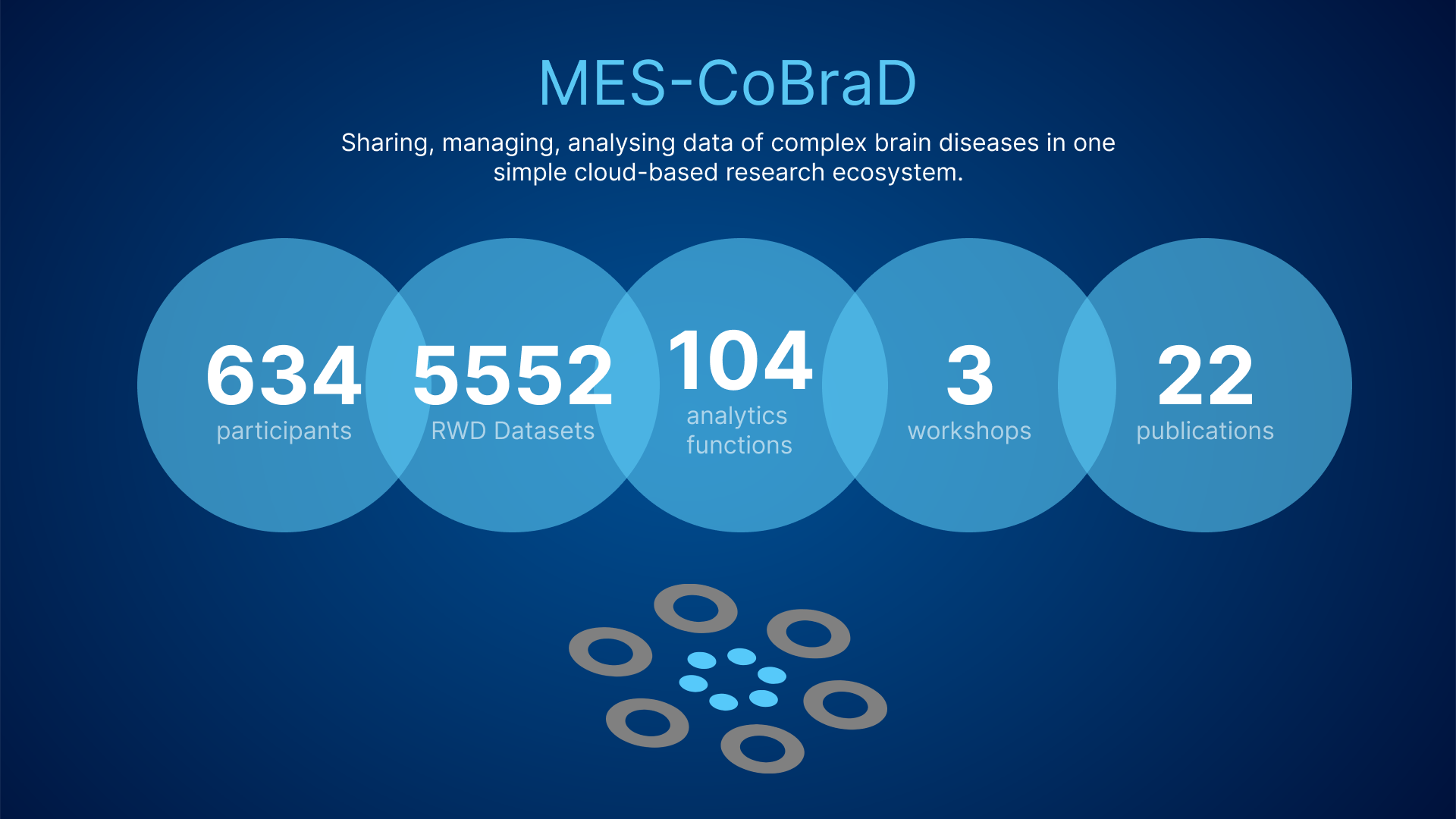 MES-CoBraD

Sharing, managing, analysing data of complex brain diseases in one simple cloud-based research ecosystem.

634
participants

5552
RWD Datasets

104
analytics functions

3
workshops

22
publications